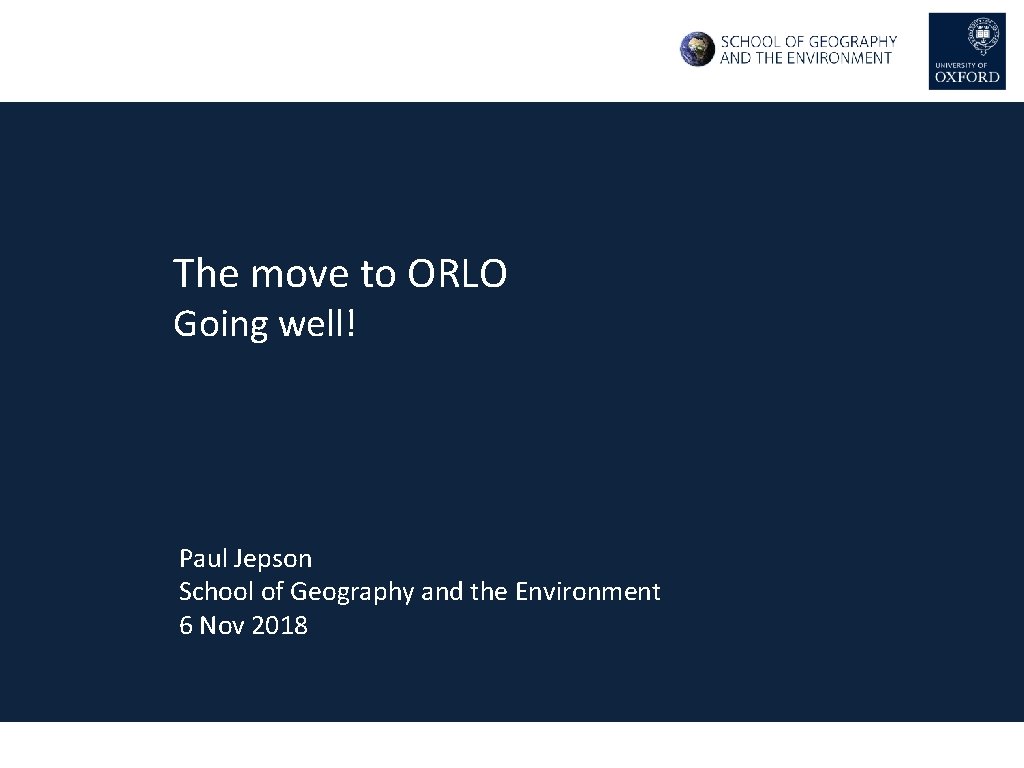 SCHOOL OF GEOGRAPHY AND THE ENVIRONMENT

UNIVERSITY OF OXFORD

The move to ORLO
Going well!

Paul Jepson
School of Geography and the Environment
6 Nov 2018